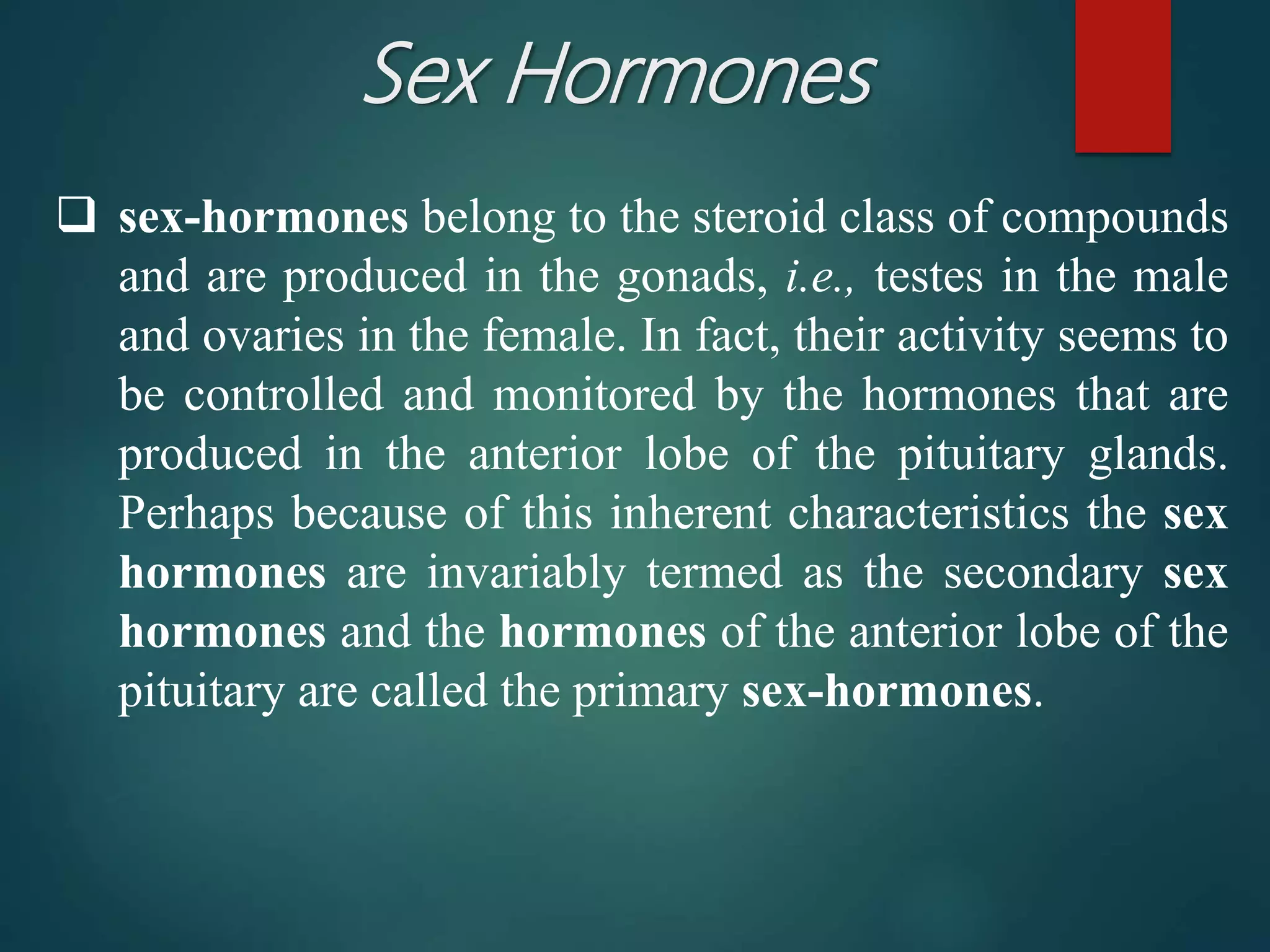 Sex Hormones

❑ sex-hormones belong to the steroid class of compounds and are produced in the gonads, i.e., testes in the male and ovaries in the female. In fact, their activity seems to be controlled and monitored by the hormones that are produced in the anterior lobe of the pituitary glands. Perhaps because of this inherent characteristics the sex hormones are invariably termed as the secondary sex hormones and the hormones of the anterior lobe of the pituitary are called the primary sex-hormones.